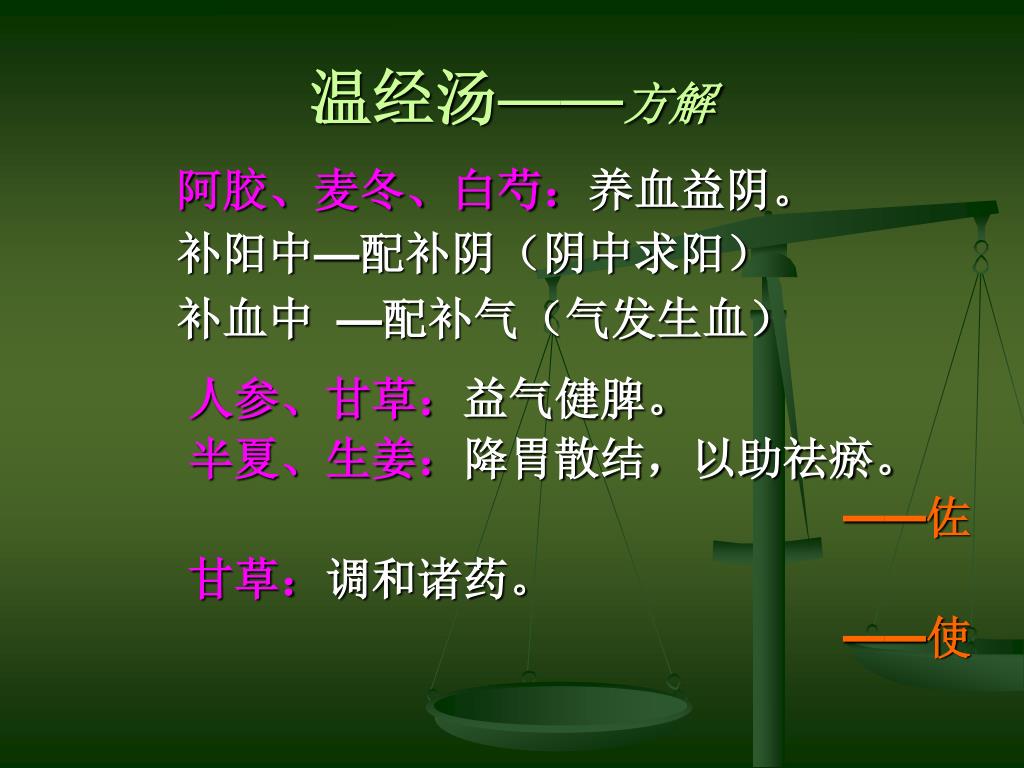 温经汤——方解

阿胶、麦冬、白芍：养血益阴。
补阳中—配补阴（阴中求阳）
补血中 —配补气（气发生血）

人参、甘草：益气健脾。
半夏、生姜：降胃散结，以助祛瘀。
——佐

甘草：调和诸药。
——使